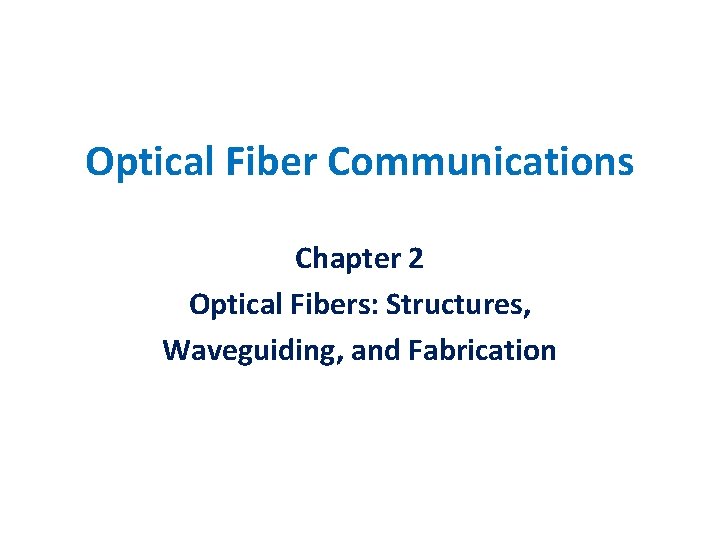 Optical Fiber Communications

Chapter 2
Optical Fibers: Structures, Waveguiding, and Fabrication